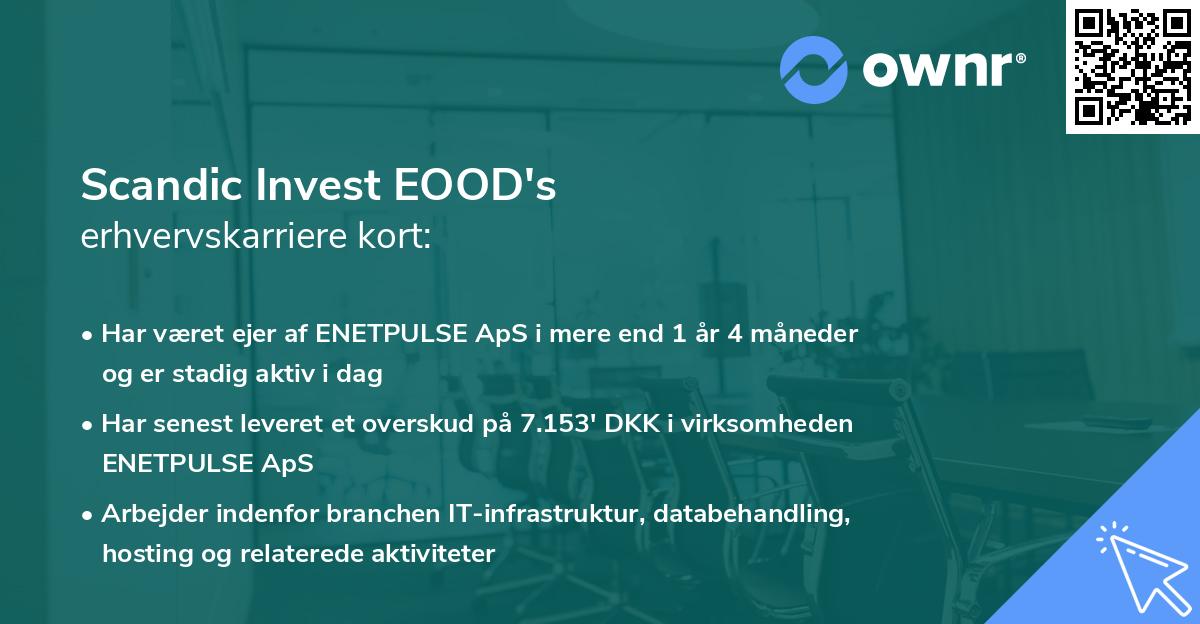 ownr®

Scandic Invest EOOD's
erhvervskarriere kort:

• Har været ejer af ENETPULSE ApS i mere end 1 år 4 måneder og er stadig aktiv i dag

• Har senest leveret et overskud på 7.153' DKK i virksomheden ENETPULSE ApS

• Arbejder indenfor branchen IT-infrastruktur, databehandling, hosting og relaterede aktiviteter